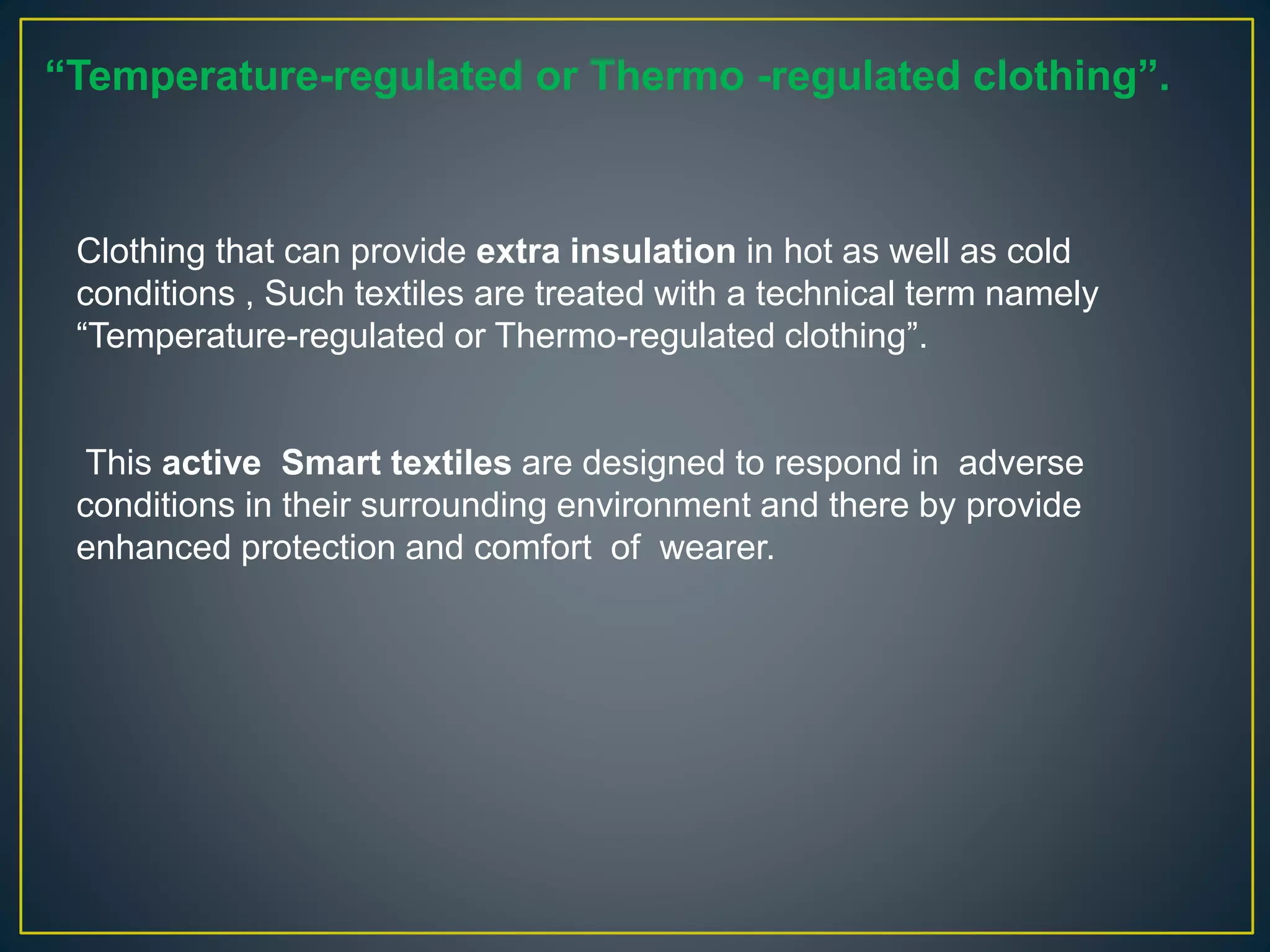 “Temperature-regulated or Thermo -regulated clothing”.

Clothing that can provide extra insulation in hot as well as cold conditions , Such textiles are treated with a technical term namely “Temperature-regulated or Thermo-regulated clothing”.

This active Smart textiles are designed to respond in adverse conditions in their surrounding environment and there by provide enhanced protection and comfort of wearer.